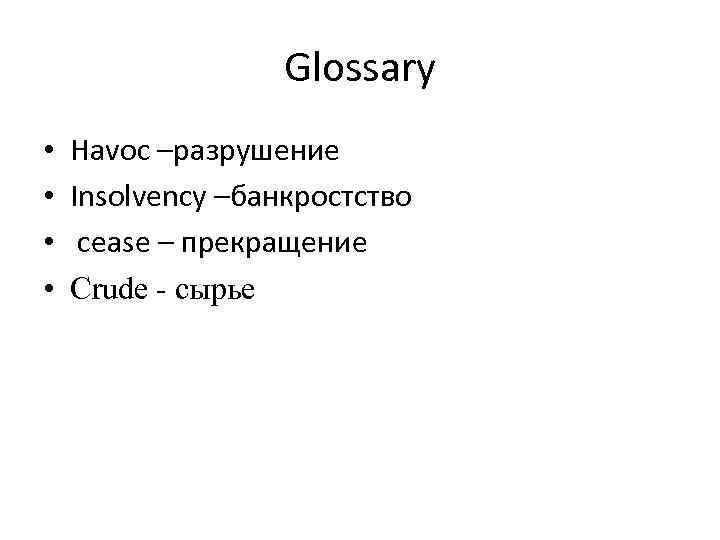 Glossary

• Havoc –разрушение
• Insolvency –банкростство
• cease – прекращение
• Crude - сырье